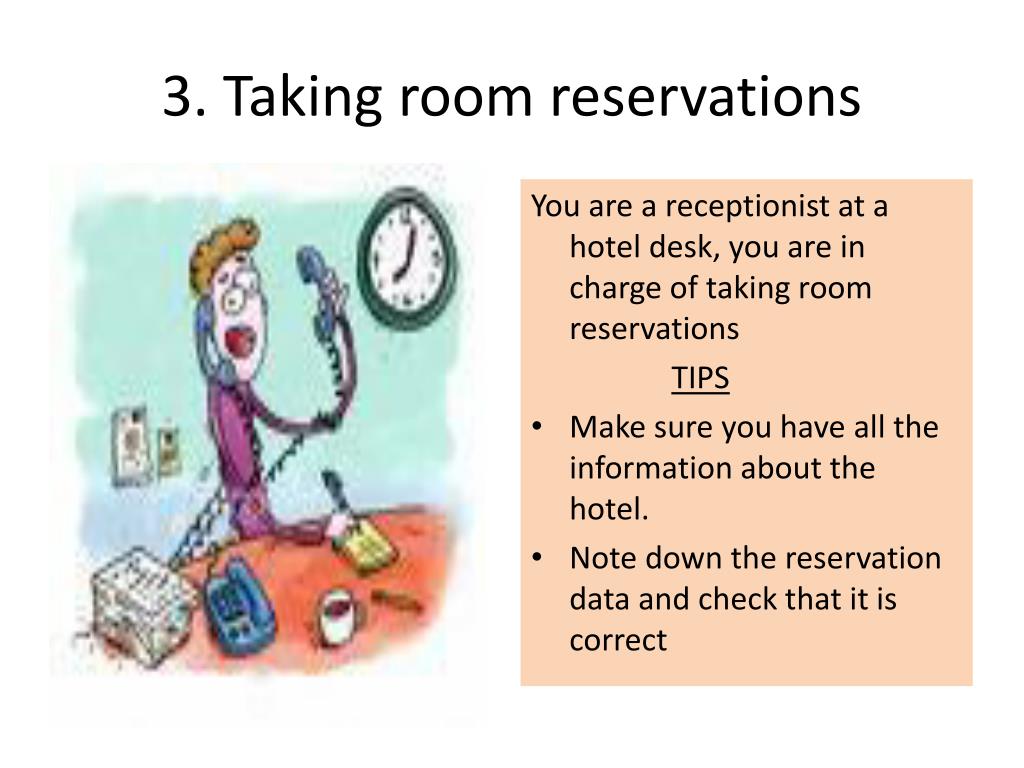 3. Taking room reservations

You are a receptionist at a hotel desk, you are in charge of taking room reservations

TIPS

• Make sure you have all the information about the hotel.
• Note down the reservation data and check that it is correct